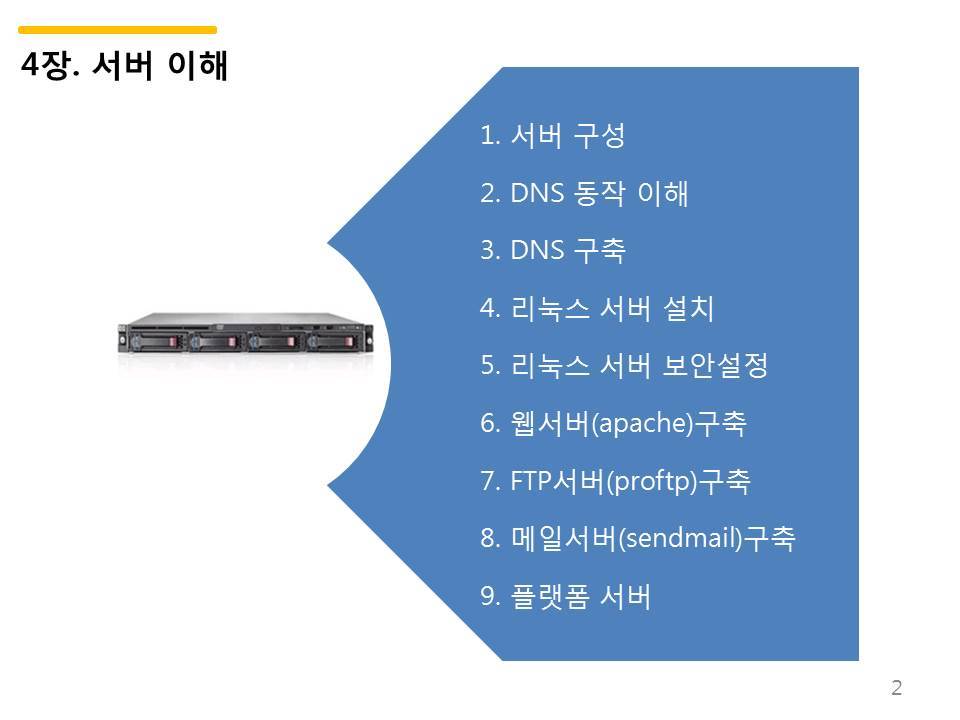 4장. 서버 이해

1. 서버 구성
2. DNS 동작 이해
3. DNS 구축
4. 리눅스 서버 설치
5. 리눅스 서버 보안설정
6. 웹서버(apache)구축
7. FTP서버(proftp)구축
8. 메일서버(sendmail)구축
9. 플랫폼 서버

2